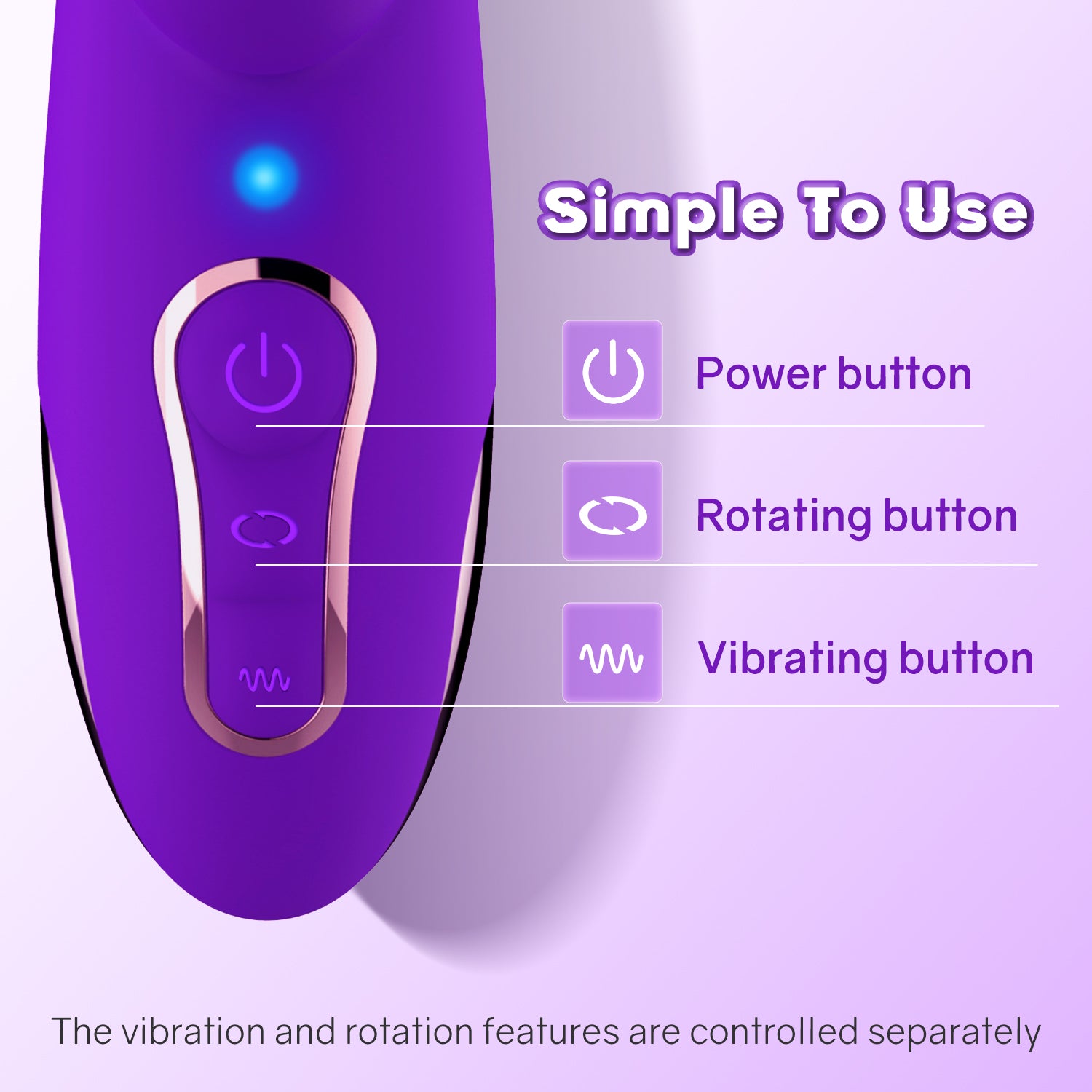 Simple To Use

Power button

Rotating button

Vibrating button

The vibration and rotation features are controlled separately